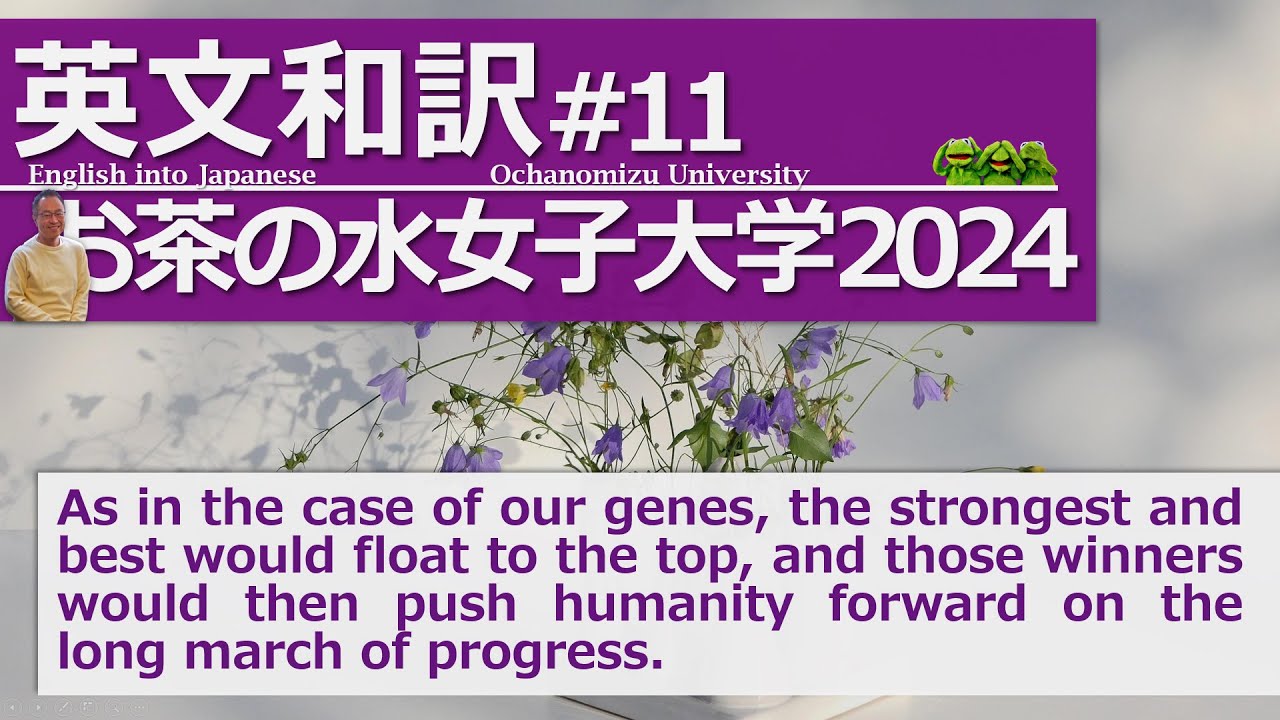 英文和訳 #11
English into Japanese
Ochanomizu University
お茶の水女子大学2024

As in the case of our genes, the strongest and best would float to the top, and those winners would then push humanity forward on the long march of progress.